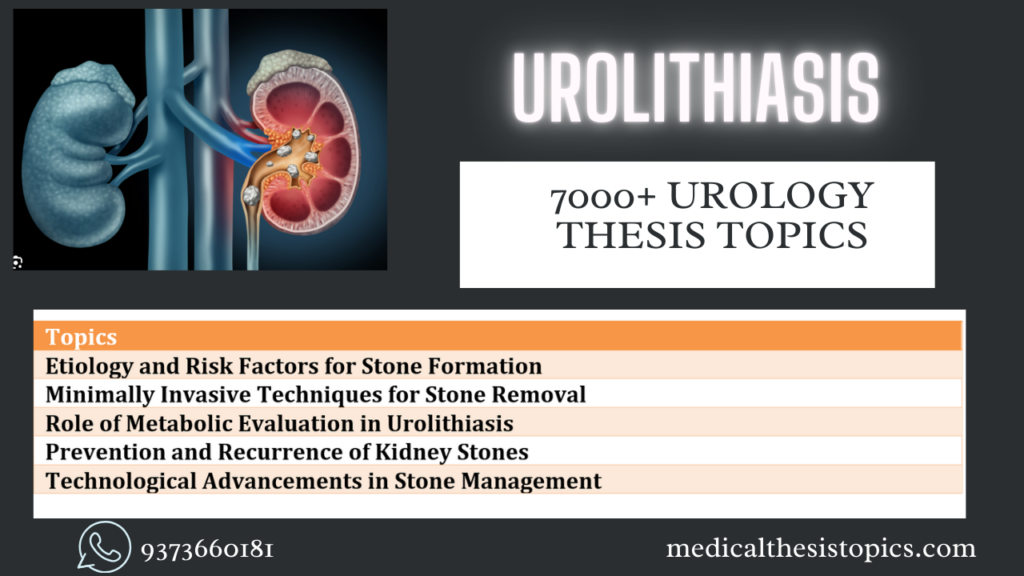 UROLITHIASIS

7000+ UROLOGY THESIS TOPICS

| Topics |
|---|
| Etiology and Risk Factors for Stone Formation |
| Minimally Invasive Techniques for Stone Removal |
| Role of Metabolic Evaluation in Urolithiasis |
| Prevention and Recurrence of Kidney Stones |
| Technological Advancements in Stone Management |

9373660181

medicalthesistopics.com